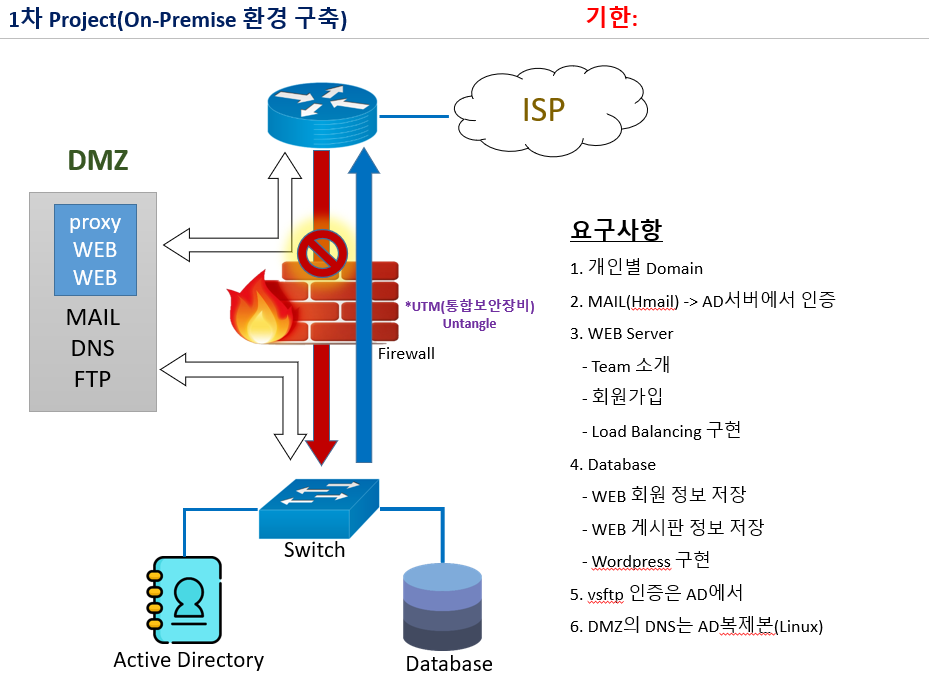 1차 Project(On-Premise 환경 구축)

기한:

ISP

DMZ

proxy
WEB
WEB

MAIL
DNS
FTP

*UTM(통합보안장비)
Untangle

Firewall

Switch

Active Directory

Database

요구사항

1. 개인별 Domain
2. MAIL(Hmail) -> AD서버에서 인증
3. WEB Server
- Team 소개
- 회원가입
- Load Balancing 구현
4. Database
- WEB 회원 정보 저장
- WEB 게시판 정보 저장
- Wordpress 구현
5. vsftp 인증은 AD에서
6. DMZ의 DNS는 AD복제본(Linux)